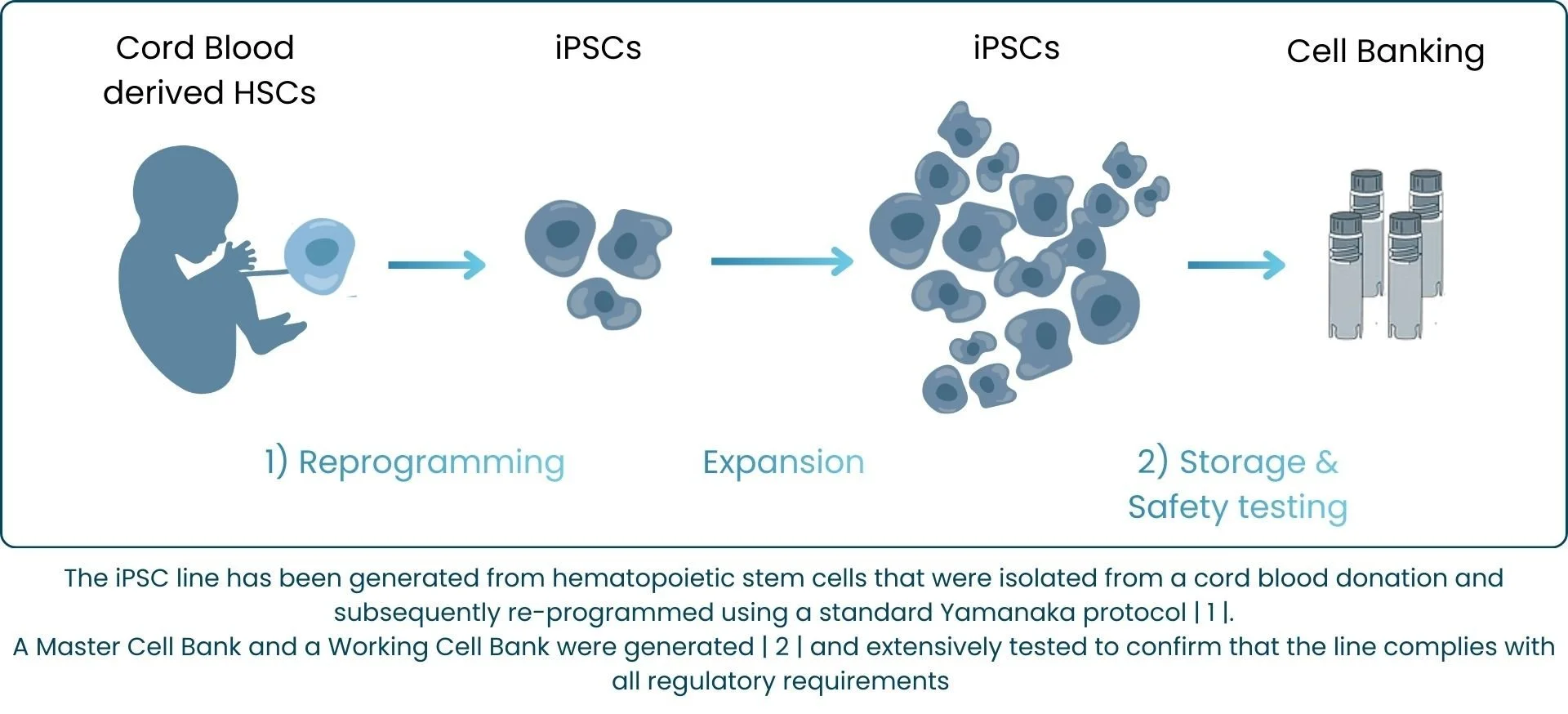 Cord Blood derived HSCs

iPSCs

iPSCs

Cell Banking

1) Reprogramming

Expansion

2) Storage & Safety testing

The iPSC line has been generated from hematopoietic stem cells that were isolated from a cord blood donation and subsequently re-programmed using a standard Yamanaka protocol | 1 |.
A Master Cell Bank and a Working Cell Bank were generated | 2 | and extensively tested to confirm that the line complies with all regulatory requirements